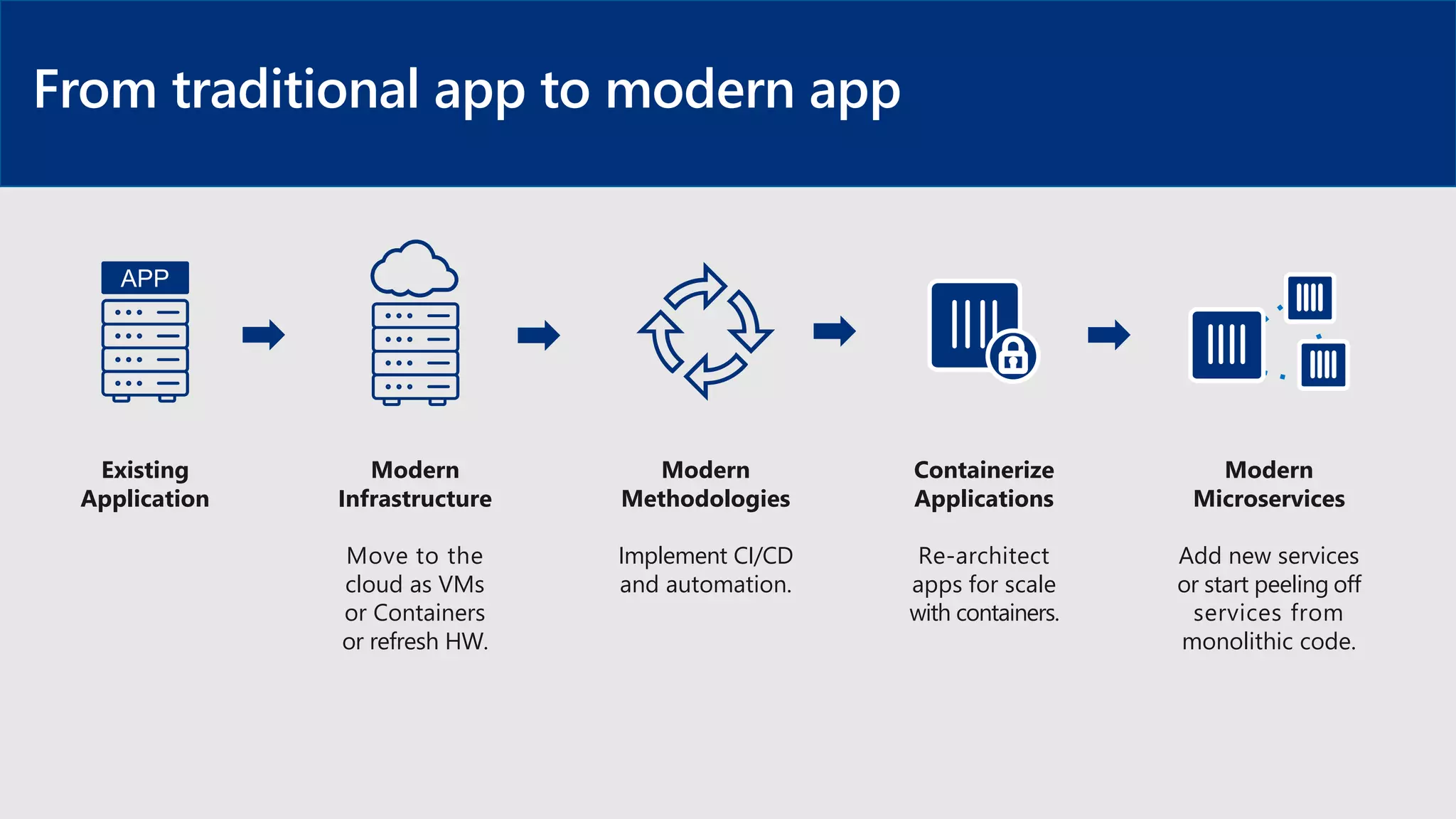 From traditional app to modern app

APP

Existing Application

Modern Infrastructure

Move to the cloud as VMs or Containers or refresh HW.

Modern Methodologies

Implement CI/CD and automation.

Containerize Applications

Re-architect apps for scale with containers.

Modern Microservices

Add new services or start peeling off services from monolithic code.